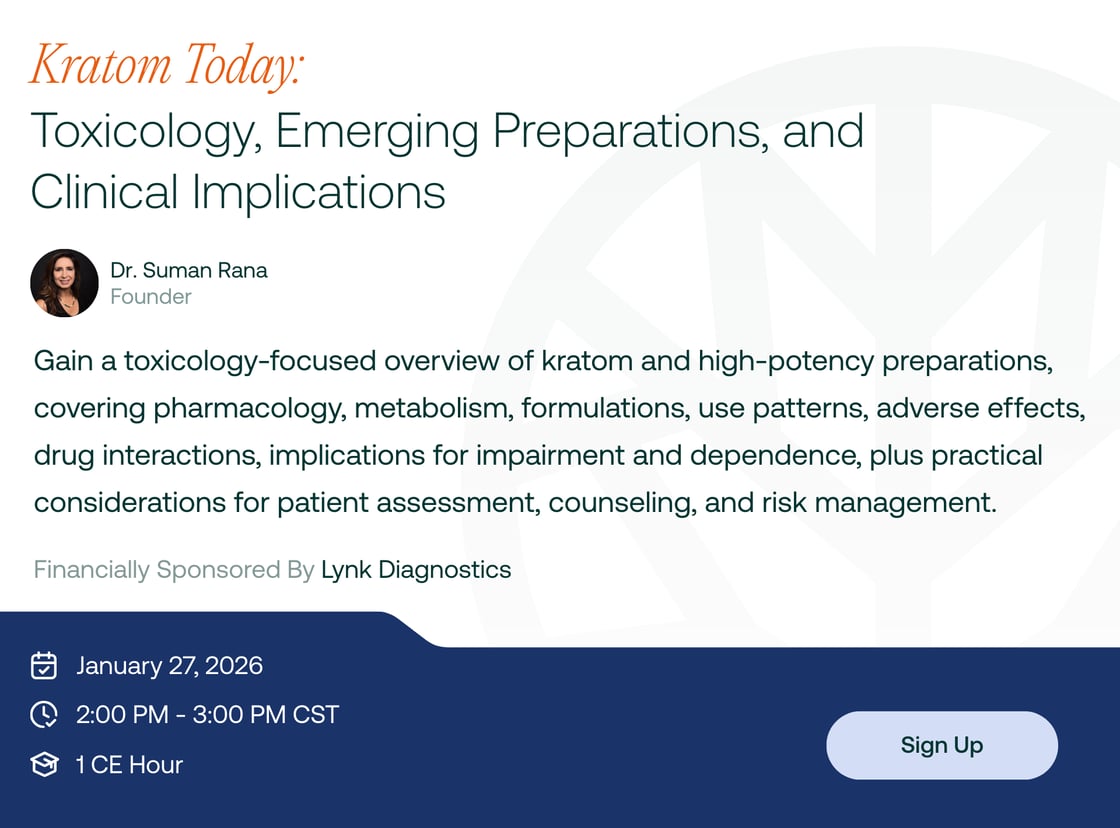 Kratom Today:
Toxicology, Emerging Preparations, and Clinical Implications

Dr. Suman Rana
Founder

Gain a toxicology-focused overview of kratom and high-potency preparations, covering pharmacology, metabolism, formulations, use patterns, adverse effects, drug interactions, implications for impairment and dependence, plus practical considerations for patient assessment, counseling, and risk management.

Financially Sponsored By Lynk Diagnostics

January 27, 2026
2:00 PM - 3:00 PM CST
1 CE Hour

Sign Up